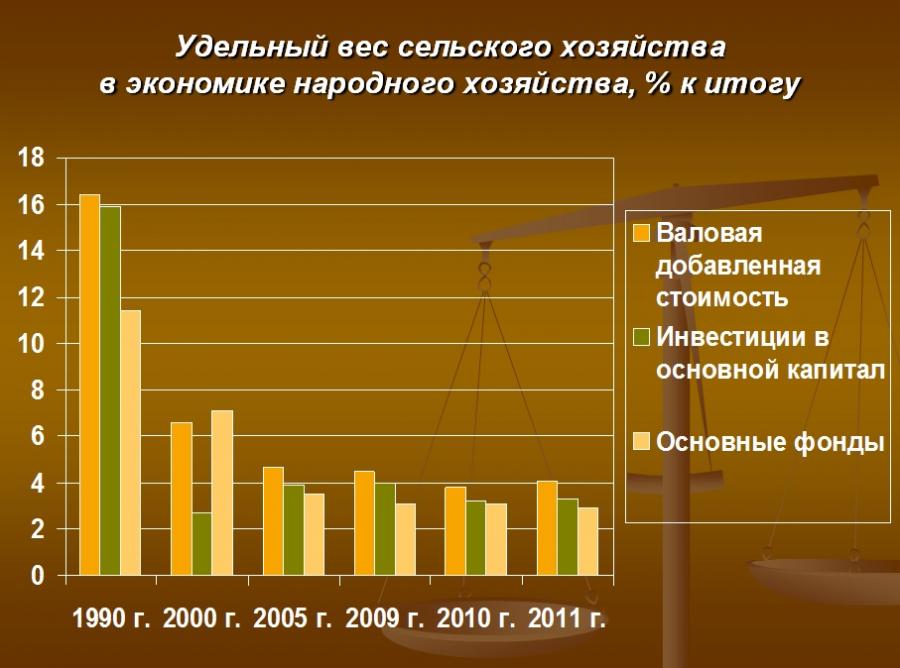 Удельный вес сельского хозяйства в экономике народного хозяйства, % к итогу

18
16
14
12
10
8
6
4
2
0

1990 г. 2000 г. 2005 г. 2009 г. 2010 г. 2011 г.

Валовая добавленная стоимость
Инвестиции в основной капитал
Основные фонды